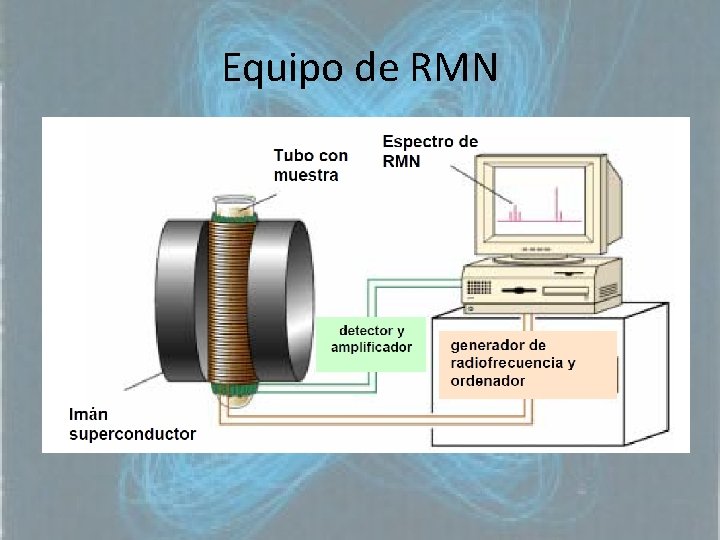 Equipo de RMN

Tubo con muestra

Espectro de RMN

detector y amplificador

generador de radiofrecuencia y ordenador

Imán superconductor